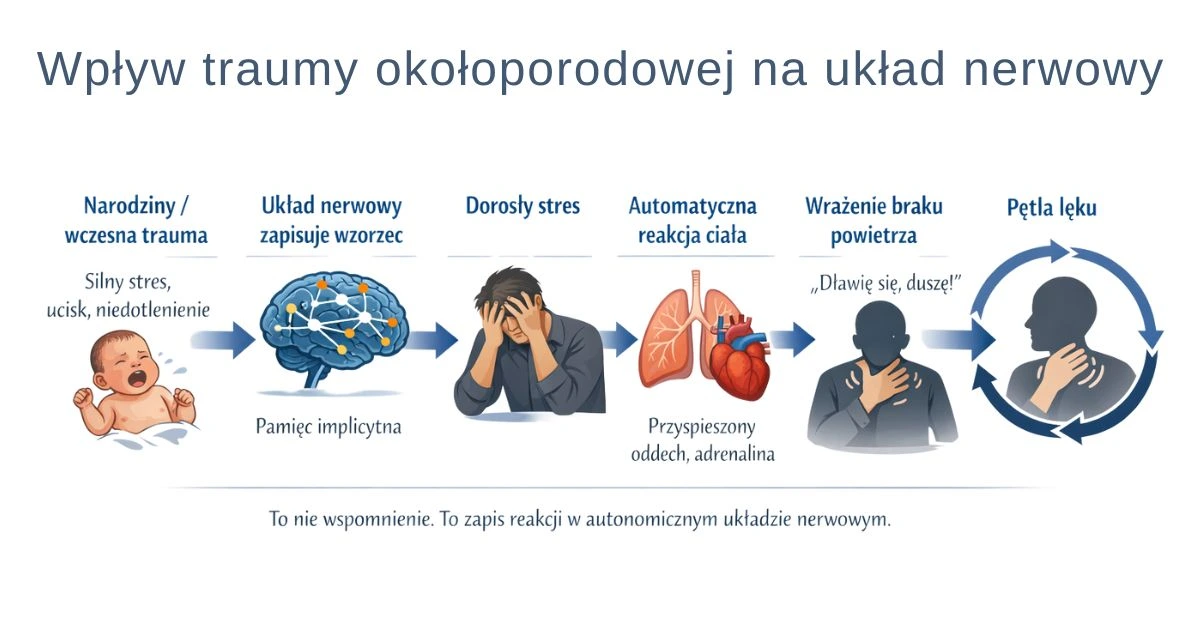 Wpływ traumy okołoporodowej na układ nerwowy

Narodziny / wczesna trauma

Silny stres, ucisk, niedotlenienie

Układ nerwowy zapisuje wzorzec

Pamięc implicytna

Dorosły stres

Automatyczna reakcja ciała

Przyspieszony oddech, adrenalina

Wrażenie braku powietrza

„Dławię się, duszę!"

Pętla lęku

To nie wspomnienie. To zapis reakcji w autonomicznym układzie nerwowym.